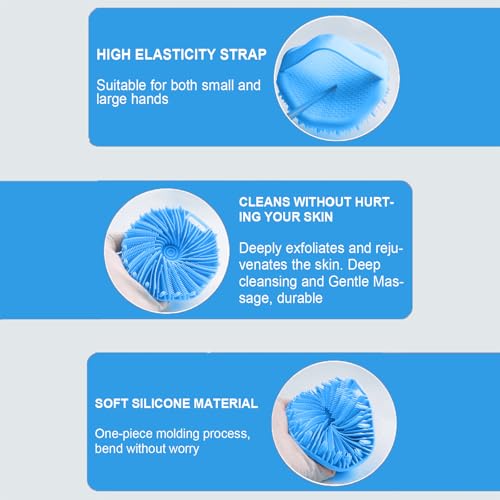 HIGH ELASTICITY STRAP

Suitable for both small and large hands

CLEANS WITHOUT HURTING YOUR SKIN

Deeply exfoliates and rejuvenates the skin. Deep cleansing and Gentle Massage, durable

SOFT SILICONE MATERIAL

One-piece molding process, bend without worry